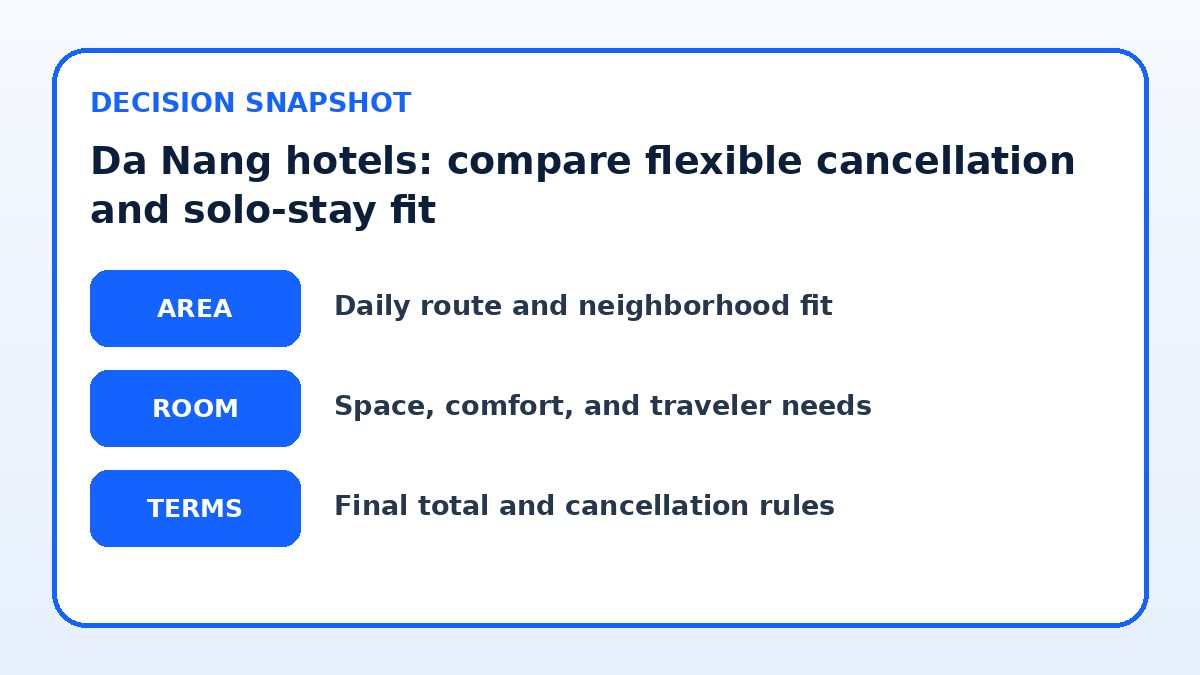 DECISION SNAPSHOT

Da Nang hotels: compare flexible cancellation and solo-stay fit

AREA

Daily route and neighborhood fit

ROOM

Space, comfort, and traveler needs

TERMS

Final total and cancellation rules